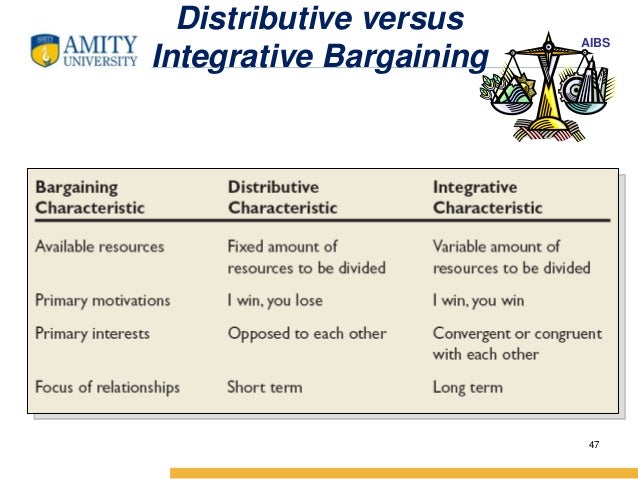 AMITY UNIVERSITY

Distributive versus Integrative Bargaining

AIBS

| Bargaining Characteristic | Distributive Characteristic | Integrative Characteristic |
|---|---|---|
| Available resources | Fixed amount of resources to be divided | Variable amount of resources to be divided |
| Primary motivations | I win, you lose | I win, you win |
| Primary interests | Opposed to each other | Convergent or congruent with each other |
| Focus of relationships | Short term | Long term |

47